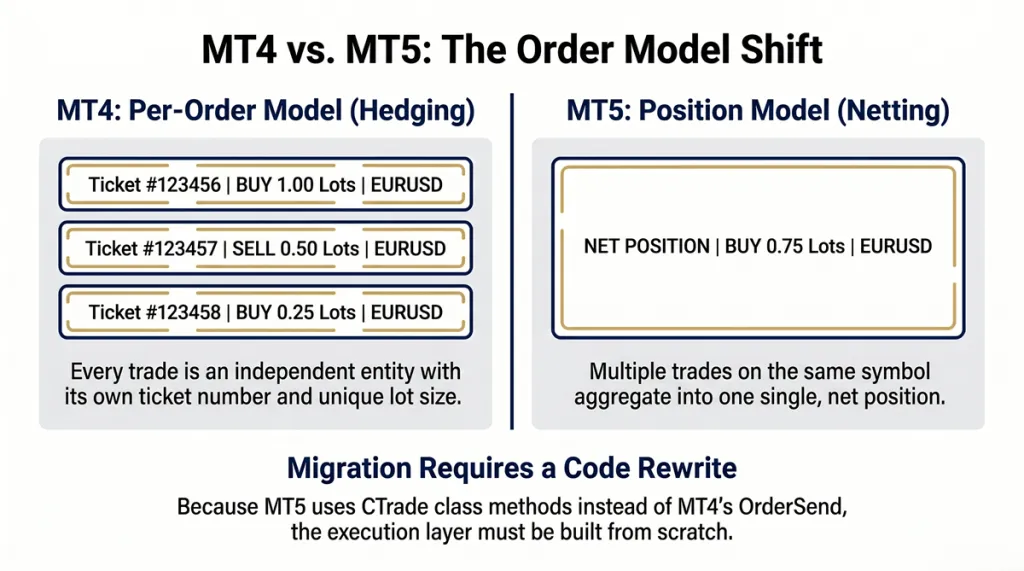 MT4 vs. MT5: The Order Model Shift

MT4: Per-Order Model (Hedging)

Ticket #123456 | BUY 1.00 Lots | EURUSD

Ticket #123457 | SELL 0.50 Lots | EURUSD

Ticket #123458 | BUY 0.25 Lots | EURUSD

Every trade is an independent entity with its own ticket number and unique lot size.

MT5: Position Model (Netting)

NET POSITION | BUY 0.75 Lots | EURUSD

Multiple trades on the same symbol aggregate into one single, net position.

Migration Requires a Code Rewrite

Because MT5 uses CTrade class methods instead of MT4's OrderSend, the execution layer must be built from scratch.